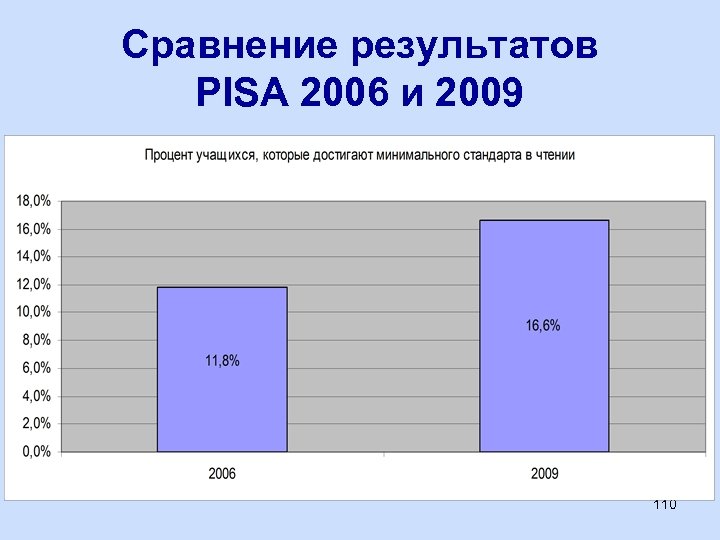 Сравнение результатов PISA 2006 и 2009

Процент учащихся, которые достигают минимального стандарта в чтении

18,0%
16,0%
14,0%
12,0%
10,0%
8,0%
6,0%
4,0%
2,0%
0,0%

11,8%
16,6%

2006
2009

110